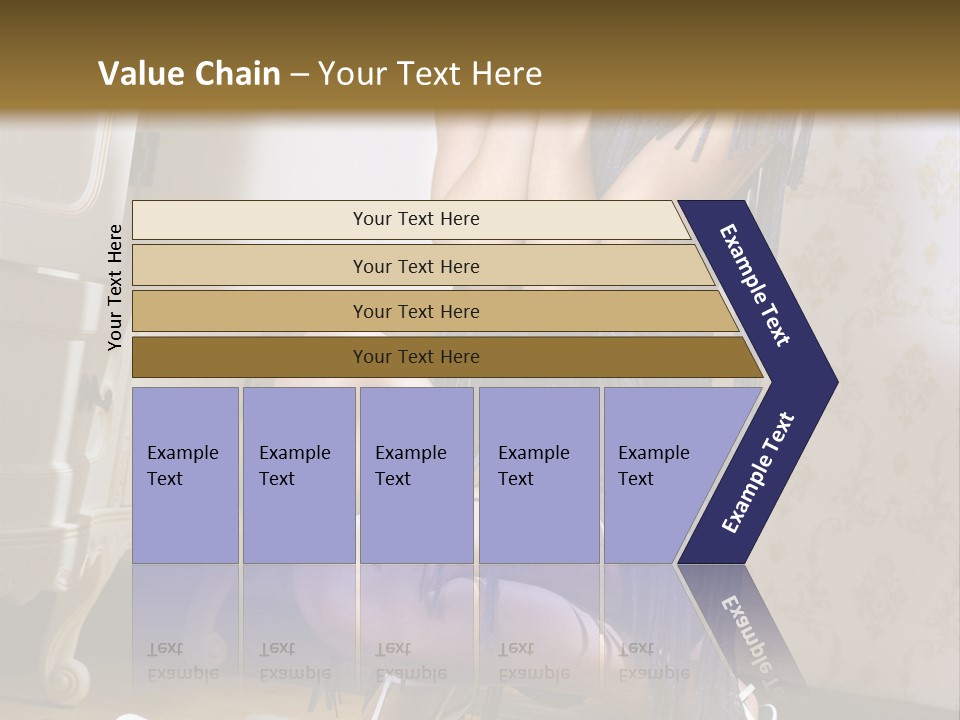 Value Chain – Your Text Here

Your Text Here

Your Text Here

Your Text Here

Your Text Here

Your Text Here

Example Text

Example Text

Example Text

Example Text

Example Text

Example Text

Example Text